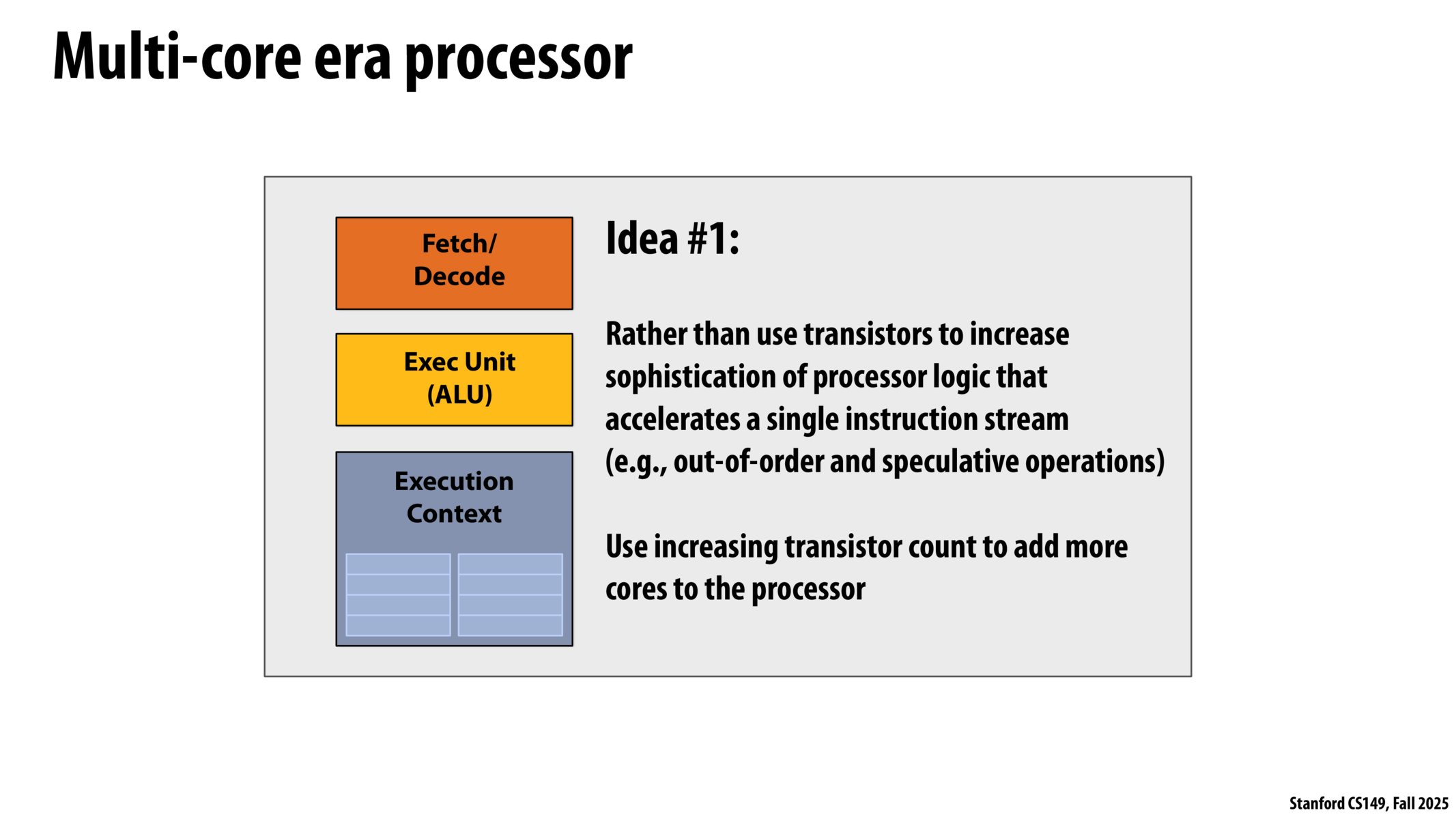 Multi-core era processor

Fetch/
Decode

Exec Unit
(ALU)

Execution
Context

Idea #1:

Rather than use transistors to increase sophistication of processor logic that accelerates a single instruction stream (e.g., out-of-order and speculative operations)

Use increasing transistor count to add more cores to the processor

Stanford CS149, Fall 2025